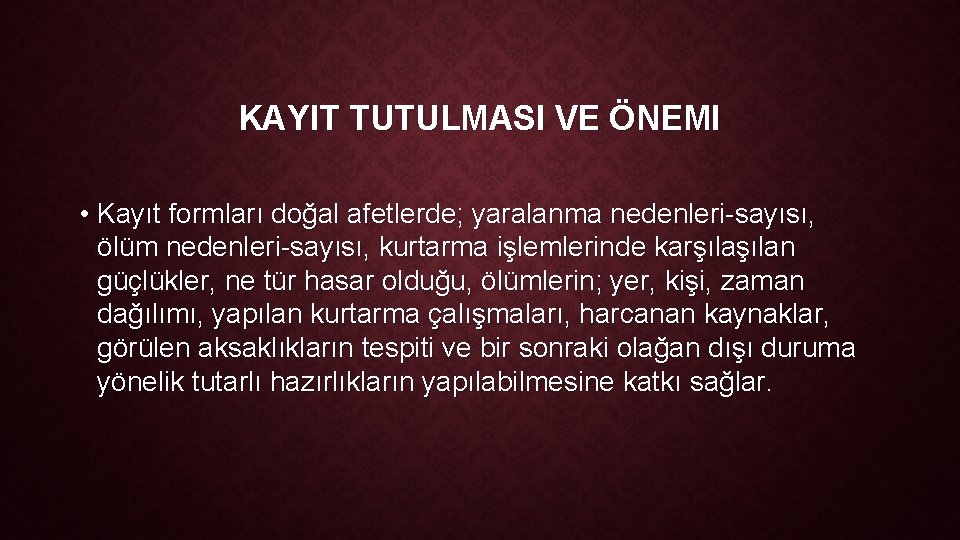 KAYIT TUTULMASI VE ÖNEMI

• Kayıt formları doğal afetlerde; yaralanma nedenleri-sayısı, ölüm nedenleri-sayısı, kurtarma işlemlerinde karşılaşılan güçlükler, ne tür hasar olduğu, ölümlerin; yer, kişi, zaman dağılımı, yapılan kurtarma çalışmaları, harcanan kaynaklar, görülen aksaklıkların tespiti ve bir sonraki olağan dışı duruma yönelik tutarlı hazırlıkların yapılabilmesine katkı sağlar.